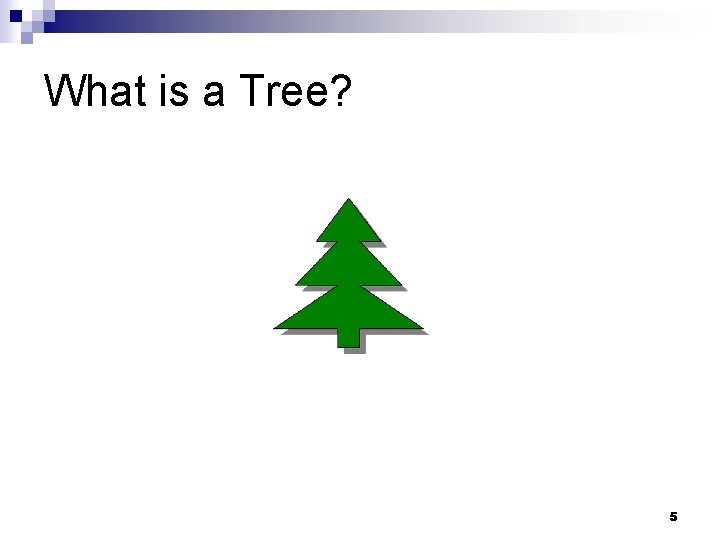 What is a Tree?

5